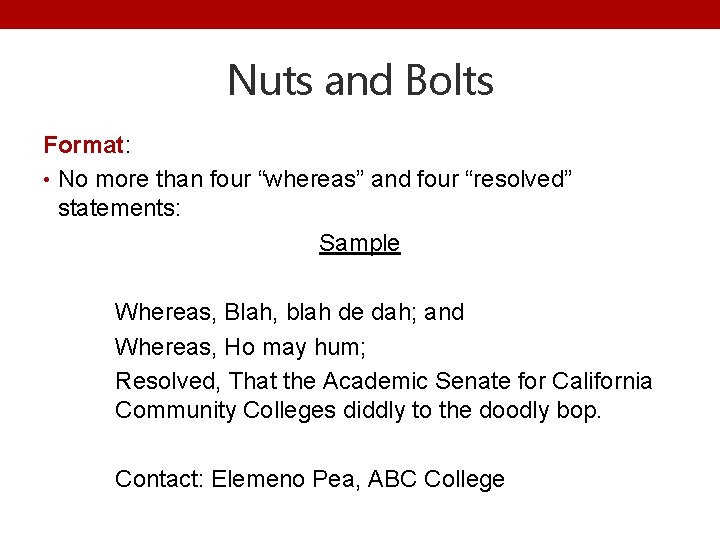 Nuts and Bolts

Format:

• No more than four “whereas” and four “resolved” statements:

Sample

Whereas, Blah, blah de dah; and

Whereas, Ho may hum;

Resolved, That the Academic Senate for California Community Colleges diddly to the doodly bop.

Contact: Elemeno Pea, ABC College